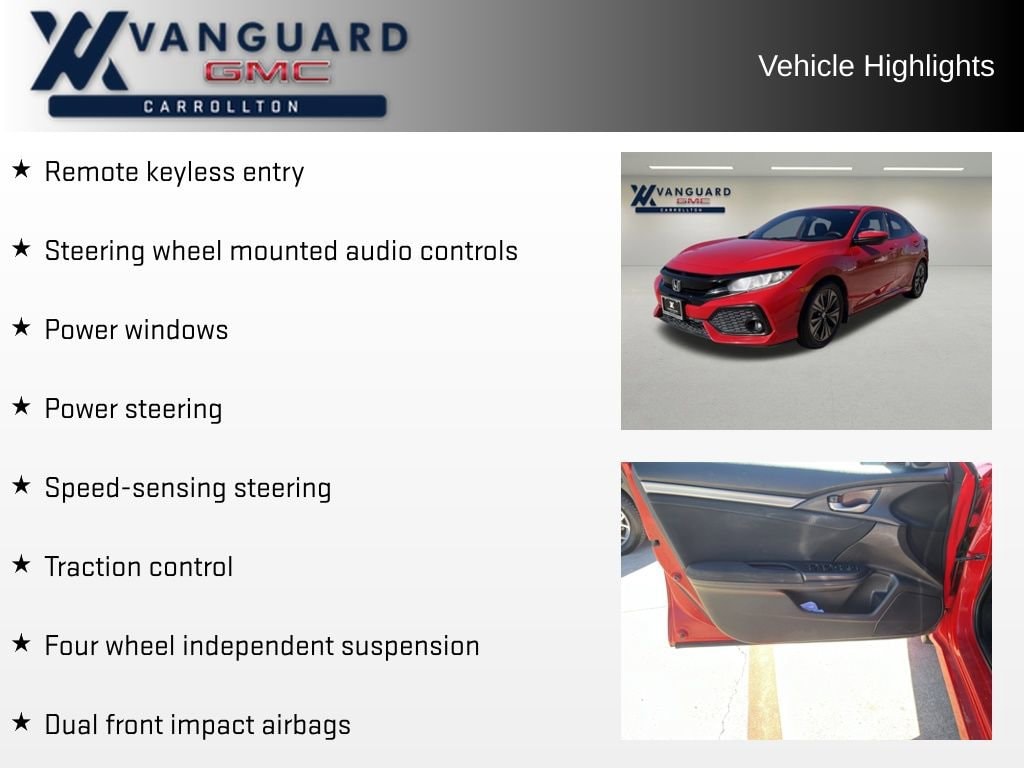 VANGUARD
GMC
CARROLLTON

Vehicle Highlights

★ Remote keyless entry

★ Steering wheel mounted audio controls

★ Power windows

★ Power steering

★ Speed-sensing steering

★ Traction control

★ Four wheel independent suspension

★ Dual front impact airbags

VANGUARD
GMC
CARROLLTON